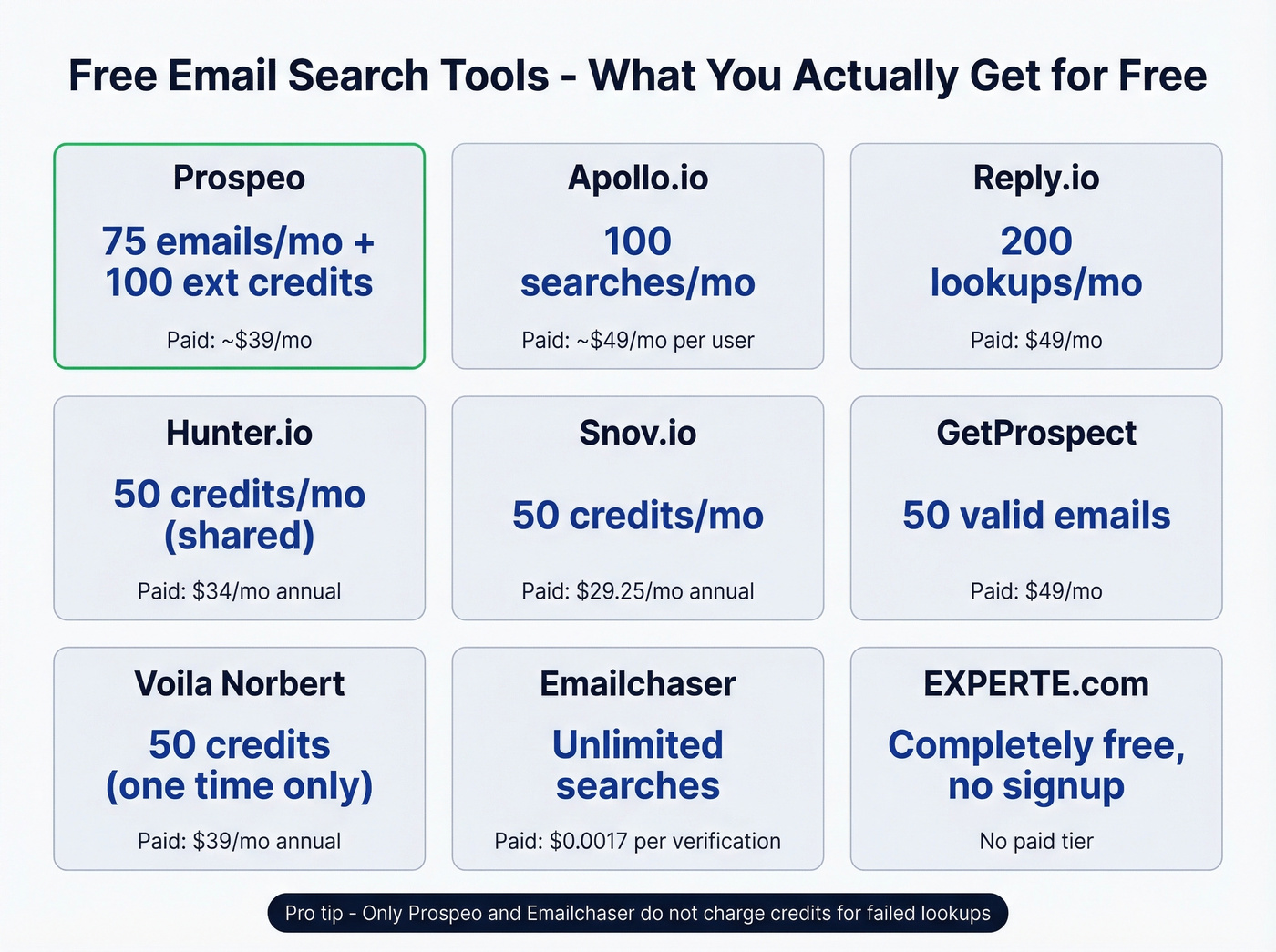 Free Email Search Tools - What You Actually Get for Free

Prospeo

75 emails/mo + 100 ext credits

Paid: ~$39/mo

Apollo.io

100 searches/mo

Paid: ~$49/mo per user

Reply.io

200 lookups/mo

Paid: $49/mo

Hunter.io

50 credits/mo (shared)

Paid: $34/mo annual

Snov.io

50 credits/mo

Paid: $29.25/mo annual

GetProspect

50 valid emails

Paid: $49/mo

Voila Norbert

50 credits (one time only)

Paid: $39/mo annual

Emailchaser

Unlimited searches

Paid: $0.0017 per verification

EXPERTE.com

Completely free, no signup

No paid tier

Pro tip - Only Prospeo and Emailchaser do not charge credits for failed lookups